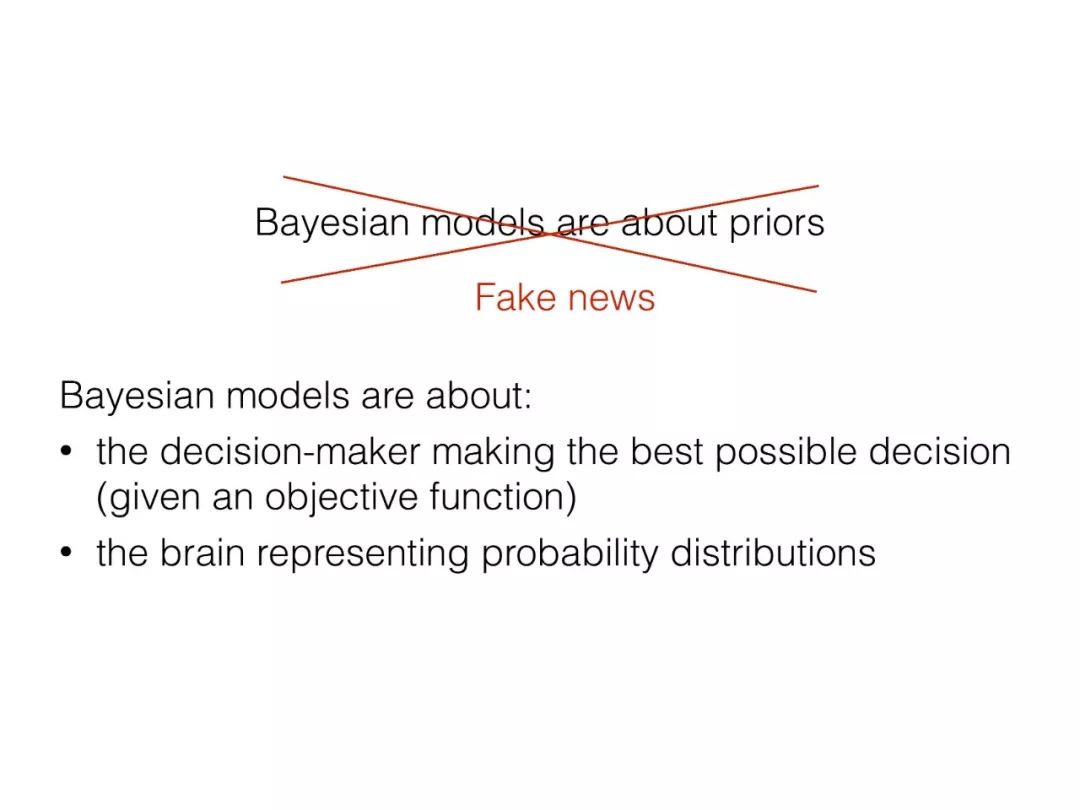 Bayesian models are about priors

Fake news

Bayesian models are about:

• the decision-maker making the best possible decision (given an objective function)

• the brain representing probability distributions